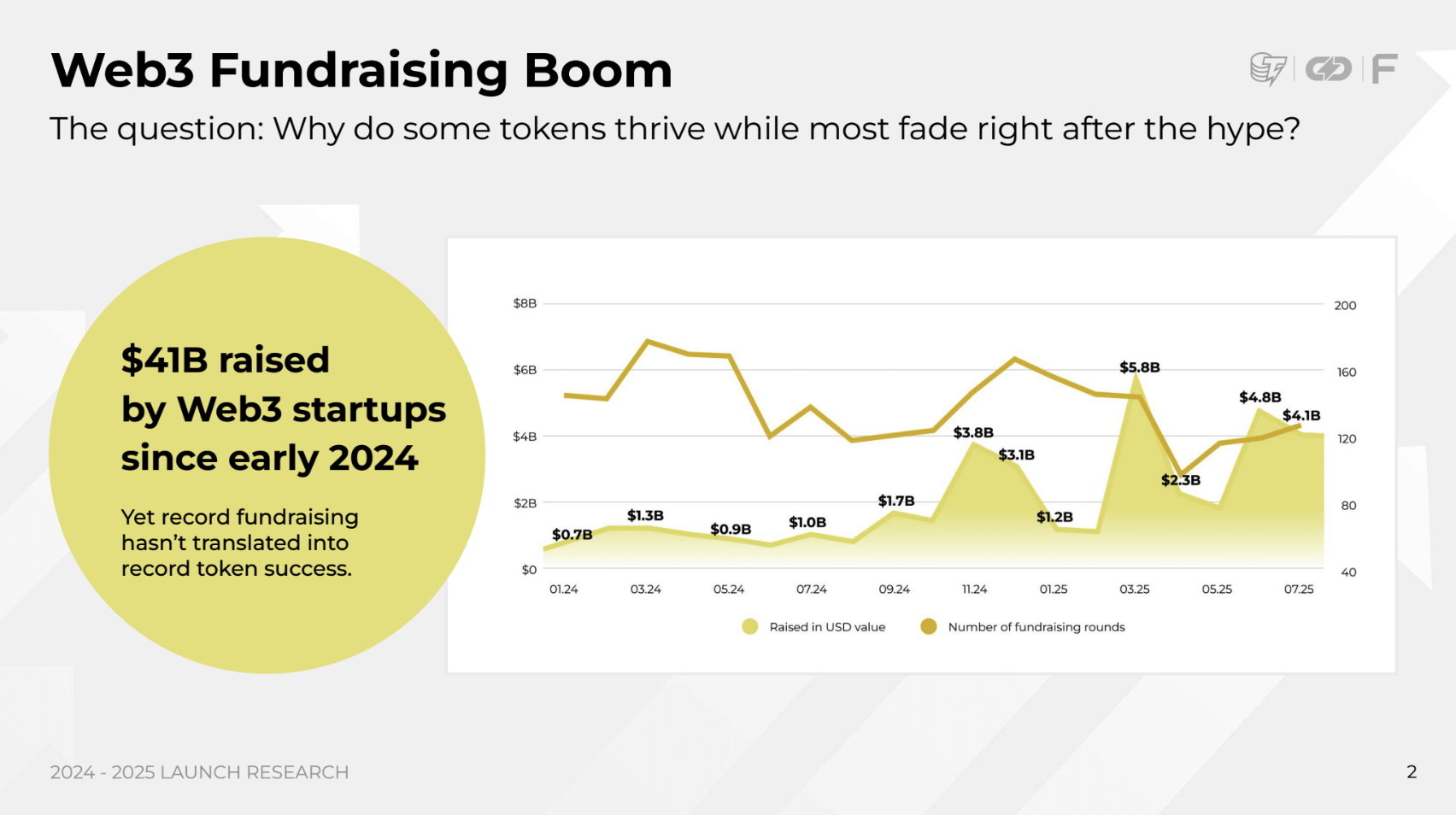 Web3 Fundraising Boom

The question: Why do some tokens thrive while most fade right after the hype?

F

$41B raised by Web3 startups since early 2024

Yet record fundraising hasn't translated into record token success.

$8B
$6B
$4B
$2B
$0

200
160
120
80
40

$0.7B
$1.3B
$0.9B
$1.0B
$1.7B
$3.8B
$3.1B
$1.2B
$5.8B
$2.3B
$4.8B
$4.1B

01.24
03.24
05.24
07.24
09.24
11.24
01.25
03.25
05.25
07.25

Raised in USD value
Number of fundraising rounds

2024 - 2025 LAUNCH RESEARCH

2